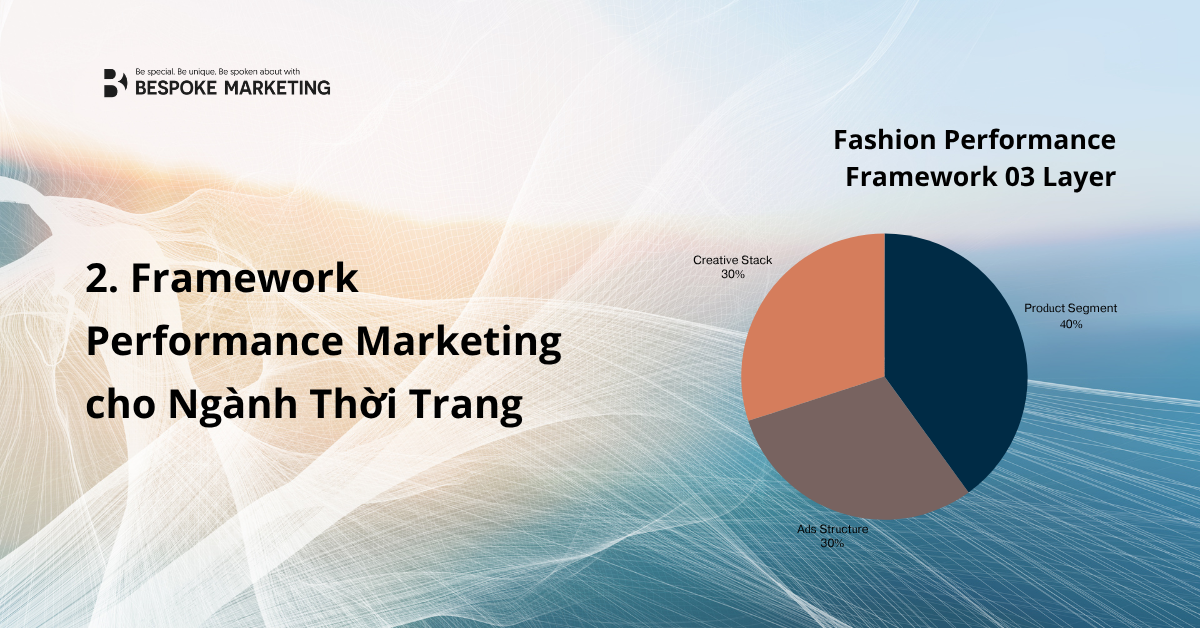 Be special. Be unique. Be spoken about with
BESPOKE MARKETING

2. Framework Performance Marketing cho Ngành Thời Trang

Fashion Performance Framework 03 Layer

Creative Stack
30%

Product Segment
40%

Ads Structure
30%